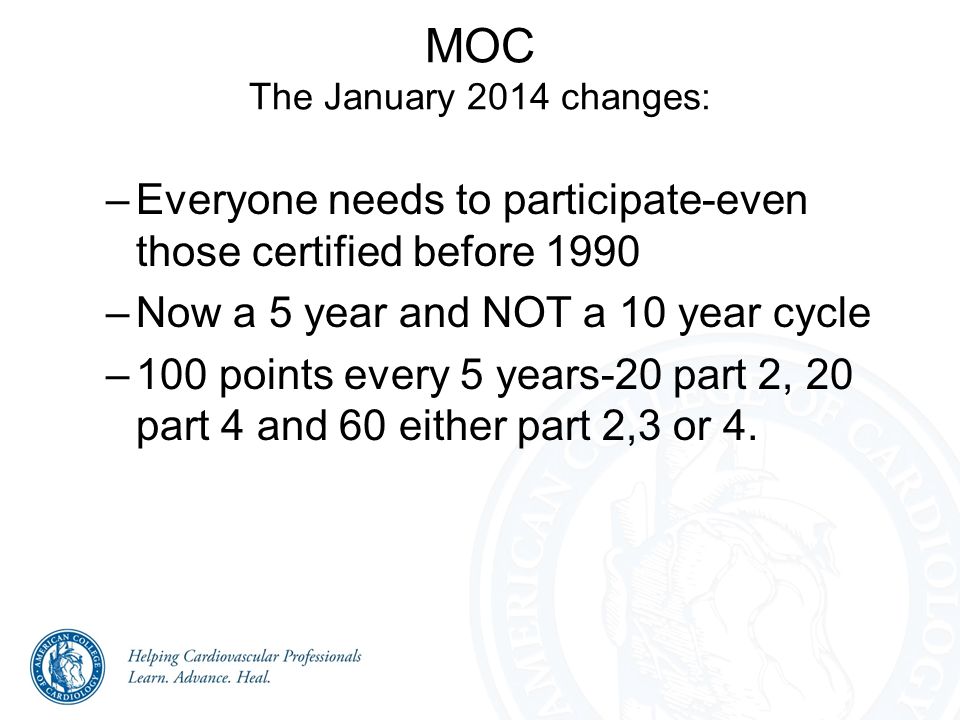 MOC
The January 2014 changes:

– Everyone needs to participate-even those certified before 1990

– Now a 5 year and NOT a 10 year cycle

– 100 points every 5 years-20 part 2, 20 part 4 and 60 either part 2,3 or 4.

AMERICAN COLLEGE OF CARDIOLOGY

AMERICAN COLLEGE OF CARDIOLOGY

Helping Cardiovascular Professionals
Learn. Advance. Heal.